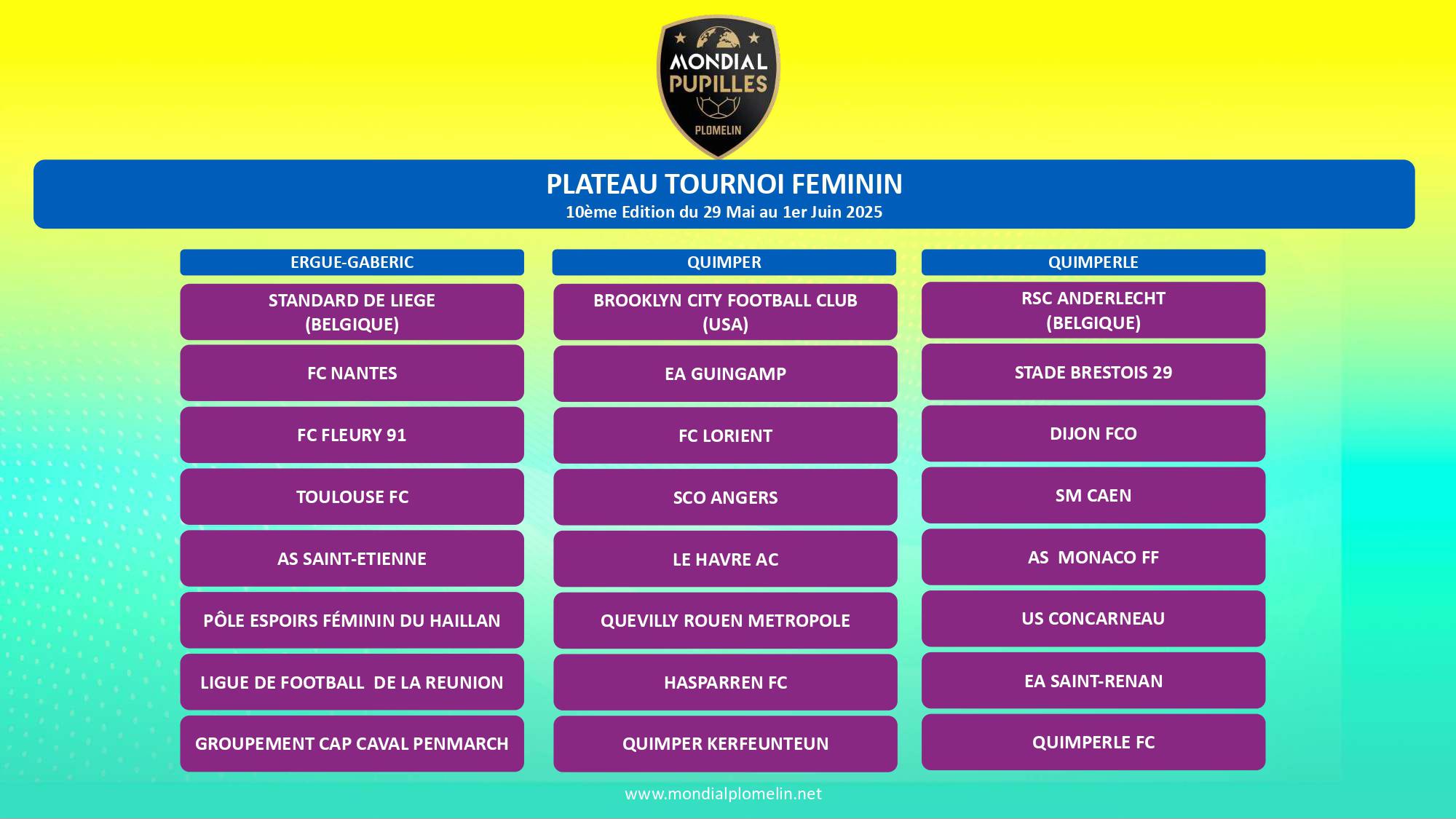 MONDIAL PUPILLES
PLOMELIN

PLATEAU TOURNOI FEMININ
10ème Edition du 29 Mai au 1er Juin 2025

ERGUE-GABERIC

STANDARD DE LIEGE (BELGIQUE)

FC NANTES

FC FLEURY 91

TOULOUSE FC

AS SAINT-ETIENNE

PÔLE ESPOIRS FÉMININ DU HAILLAN

LIGUE DE FOOTBALL DE LA REUNION

GROUPEMENT CAP CAVAL PENMARCH

QUIMPER

BROOKLYN CITY FOOTBALL CLUB (USA)

EA GUINGAMP

FC LORIENT

SCO ANGERS

LE HAVRE AC

QUEVILLY ROUEN METROPOLE

HASPARREN FC

QUIMPER KERFEUNTEUN

QUIMPERLE

RSC ANDERLECHT (BELGIQUE)

STADE BRESTOIS 29

DIJON FCO

SM CAEN

AS MONACO FF

US CONCARNEAU

EA SAINT-RENAN

QUIMPERLE FC

www.mondialplomelin.net